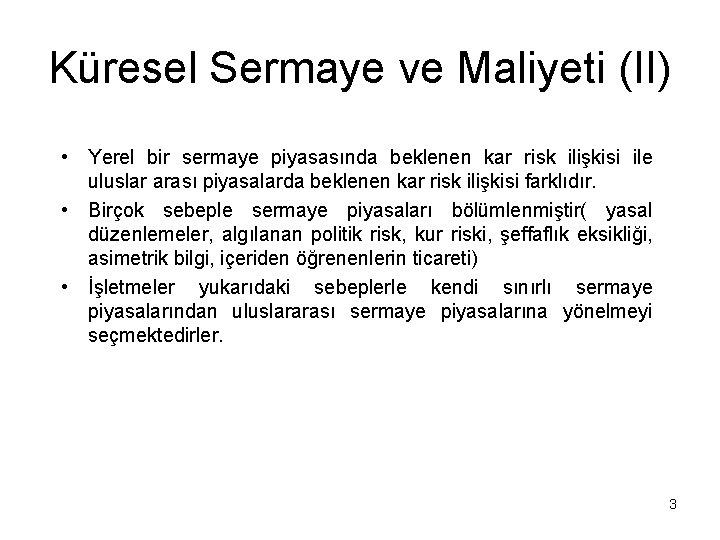 Küresel Sermaye ve Maliyeti (II)

• Yerel bir sermaye piyasasında beklenen kar risk ilişkisi ile uluslar arası piyasalarda beklenen kar risk ilişkisi farklıdır.

• Birçok sebeple sermaye piyasaları bölümlenmiştir( yasal düzenlemeler, algılanan politik risk, kur riski, şeffaflık eksikliği, asimetrik bilgi, içeriden öğrenenlerin ticareti)

• İşletmeler yukarıdaki sebeplerle kendi sınırlı sermaye piyasalarından uluslararası sermaye piyasalarına yönelmeyi seçmektedirler.

3